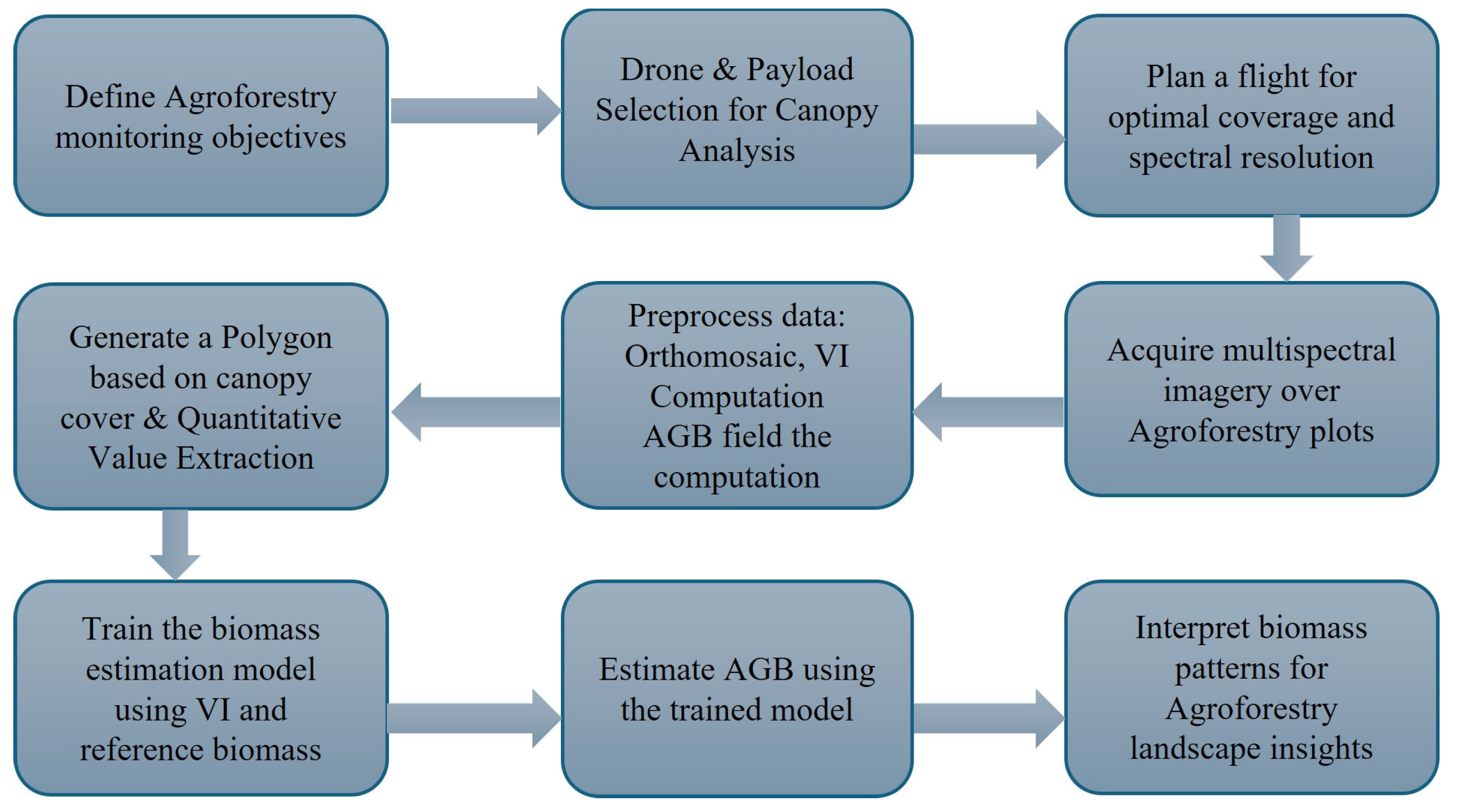 Define Agroforestry monitoring objectives

Drone & Payload Selection for Canopy Analysis

Plan a flight for optimal coverage and spectral resolution

Acquire multispectral imagery over Agroforestry plots

Preprocess data: Orthomosaic, VI Computation AGB field the computation

Generate a Polygon based on canopy cover & Quantitative Value Extraction

Train the biomass estimation model using VI and reference biomass

Estimate AGB using the trained model

Interpret biomass patterns for Agroforestry landscape insights